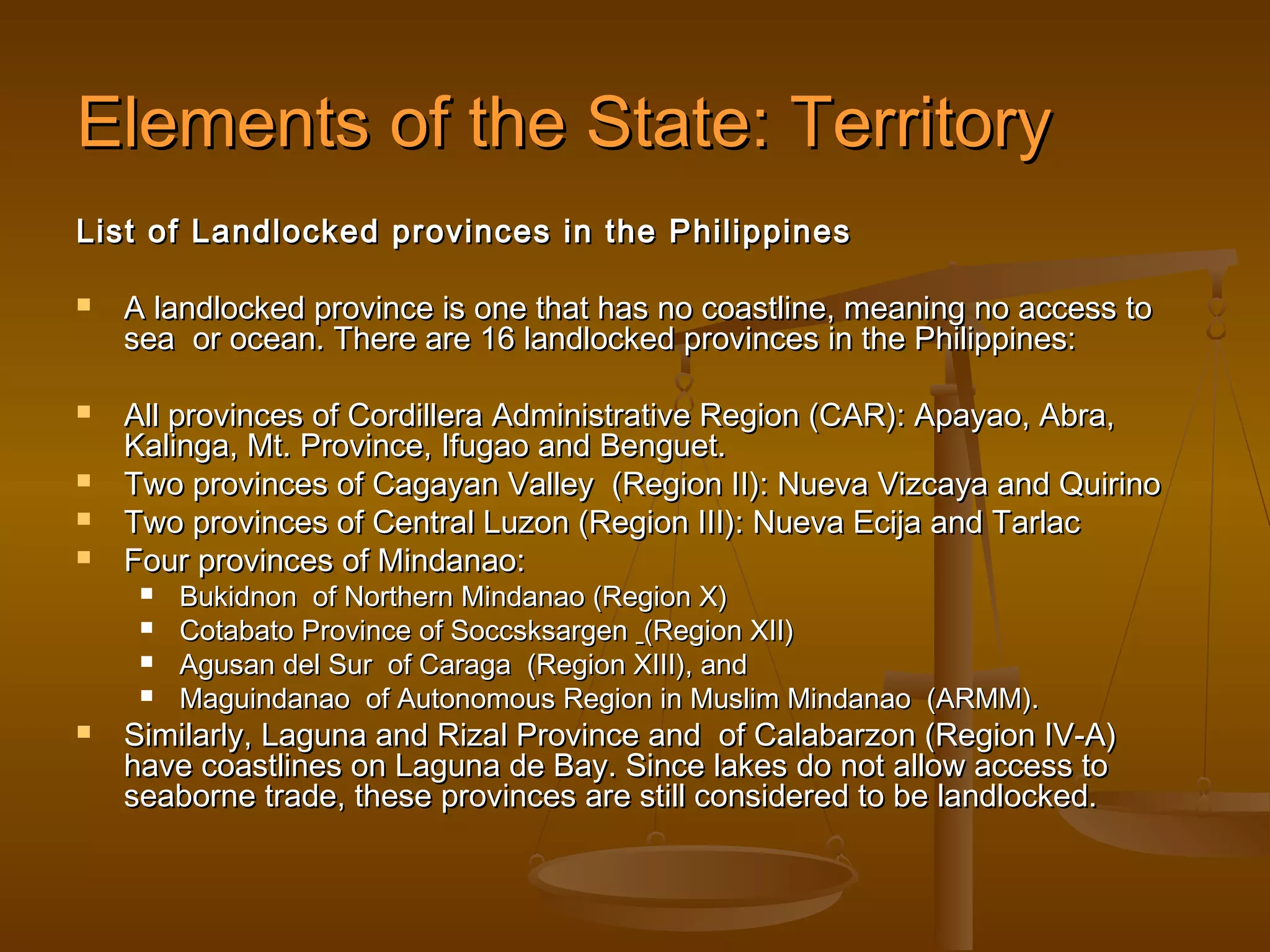 Elements of the State: Territory

List of Landlocked provinces in the Philippines

- A landlocked province is one that has no coastline, meaning no access to sea or ocean. There are 16 landlocked provinces in the Philippines:

- All provinces of Cordillera Administrative Region (CAR): Apayao, Abra, Kalinga, Mt. Province, Ifugao and Benguet.
- Two provinces of Cagayan Valley (Region II): Nueva Vizcaya and Quirino
- Two provinces of Central Luzon (Region III): Nueva Ecija and Tarlac
- Four provinces of Mindanao:
  - Bukidnon of Northern Mindanao (Region X)
  - Cotabato Province of Soccsksargen _(Region XII)
  - Agusan del Sur of Caraga (Region XIII), and
  - Maguindanao of Autonomous Region in Muslim Mindanao (ARMM).
- Similarly, Laguna and Rizal Province and of Calabarzon (Region IV-A) have coastlines on Laguna de Bay. Since lakes do not allow access to seaborne trade, these provinces are still considered to be landlocked.